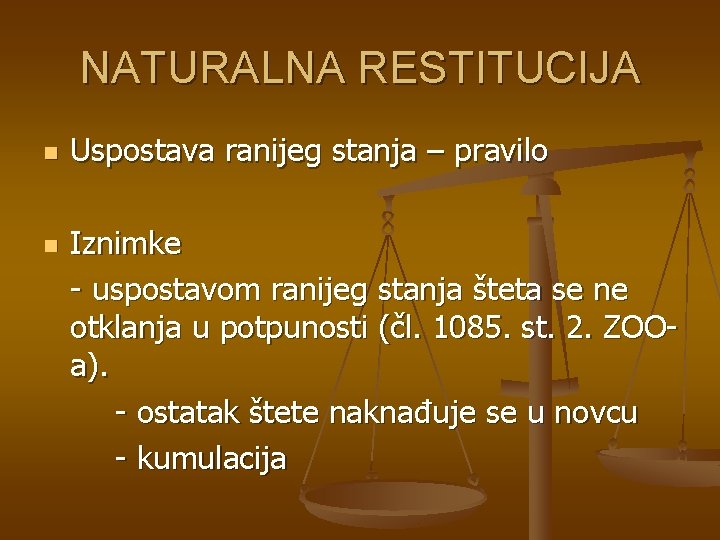 NATURALNA RESTITUCIJA

Uspostava ranijeg stanja – pravilo

Iznimke
- uspostavom ranijeg stanja šteta se ne otklanja u potpunosti (čl. 1085. st. 2. ZOO-a).
- ostatak štete naknađuje se u novcu
- kumulacija